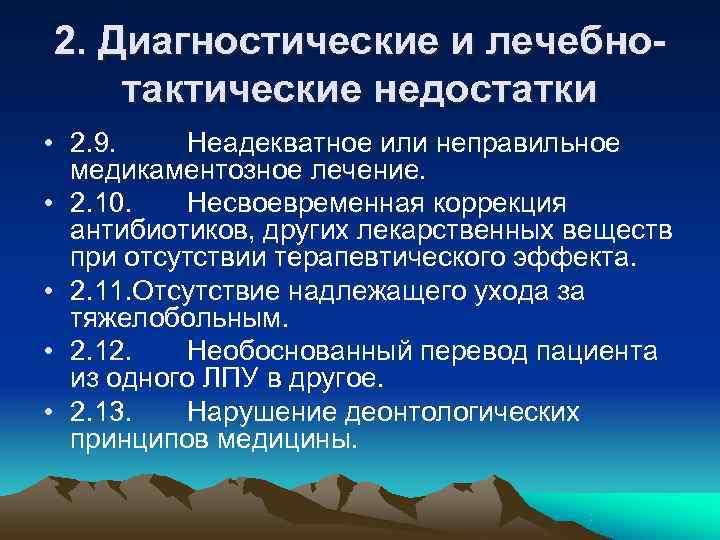 2. Диагностические и лечебно-тактические недостатки

• 2.9. Неадекватное или неправильное медикаментозное лечение.
• 2.10. Несвоевременная коррекция антибиотиков, других лекарственных веществ при отсутствии терапевтического эффекта.
• 2.11.Отсутствие надлежащего ухода за тяжелобольным.
• 2.12. Необоснованный перевод пациента из одного ЛПУ в другое.
• 2.13. Нарушение деонтологических принципов медицины.